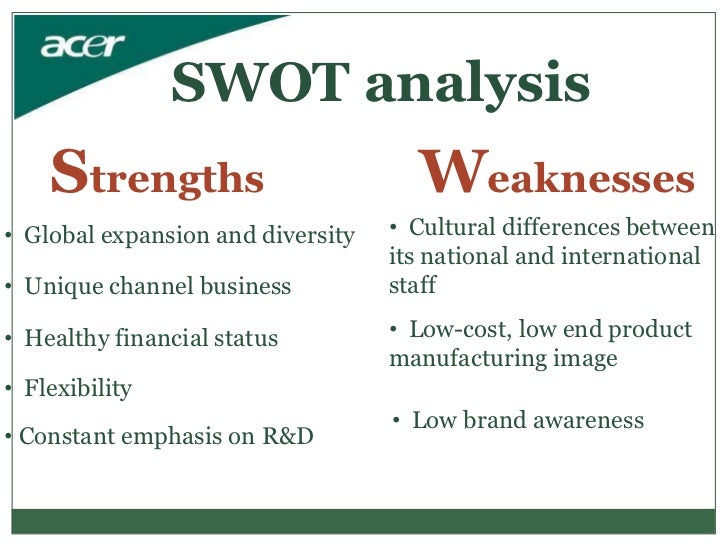 acer

SWOT analysis

Strengths

• Global expansion and diversity

• Unique channel business

• Healthy financial status

• Flexibility

• Constant emphasis on R&D

Weaknesses

• Cultural differences between its national and international staff

• Low-cost, low end product manufacturing image

• Low brand awareness